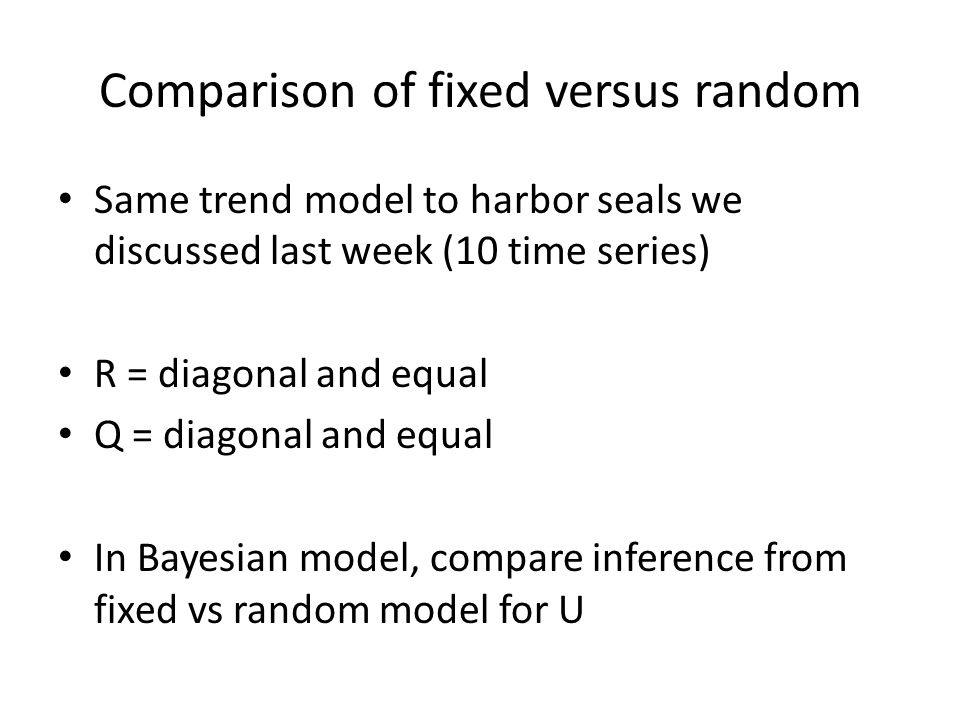 Comparison of fixed versus random

• Same trend model to harbor seals we discussed last week (10 time series)

• R = diagonal and equal
• Q = diagonal and equal

• In Bayesian model, compare inference from fixed vs random model for U